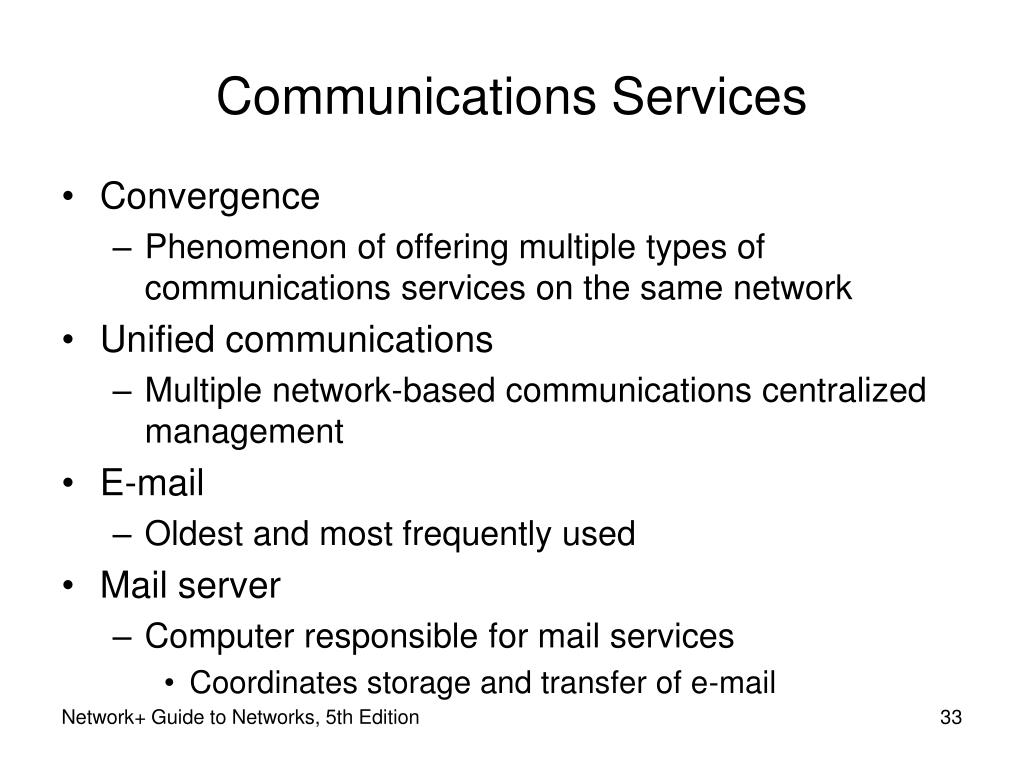 Communications Services

• Convergence
– Phenomenon of offering multiple types of communications services on the same network
• Unified communications
– Multiple network-based communications centralized management
• E-mail
– Oldest and most frequently used
• Mail server
– Computer responsible for mail services
• Coordinates storage and transfer of e-mail

Network+ Guide to Networks, 5th Edition

33